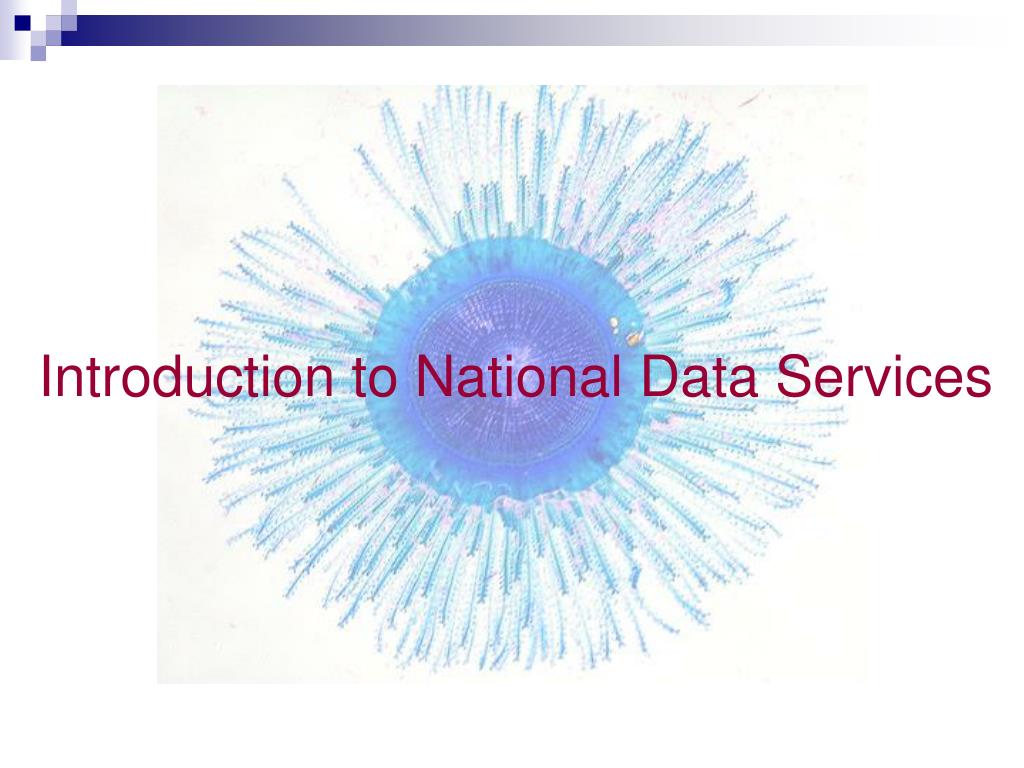 Introduction to National Data Services